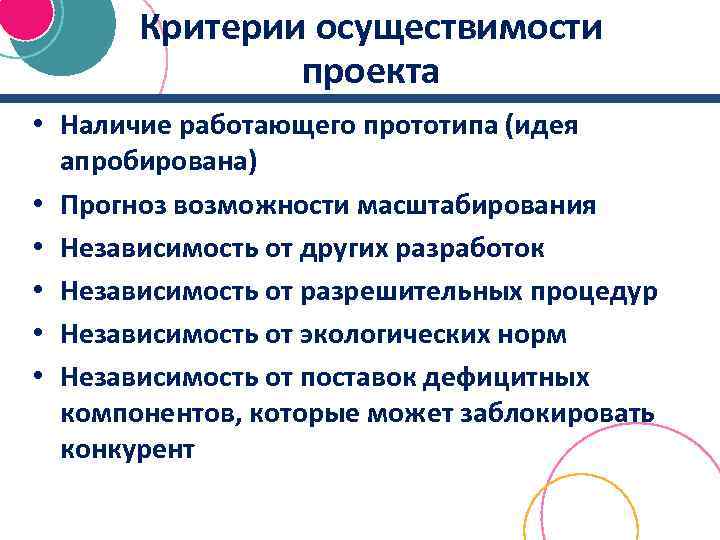 Критерии осуществимости проекта

• Наличие работающего прототипа (идея апробирована)
• Прогноз возможности масштабирования
• Независимость от других разработок
• Независимость от разрешительных процедур
• Независимость от экологических норм
• Независимость от поставок дефицитных компонентов, которые может заблокировать конкурент